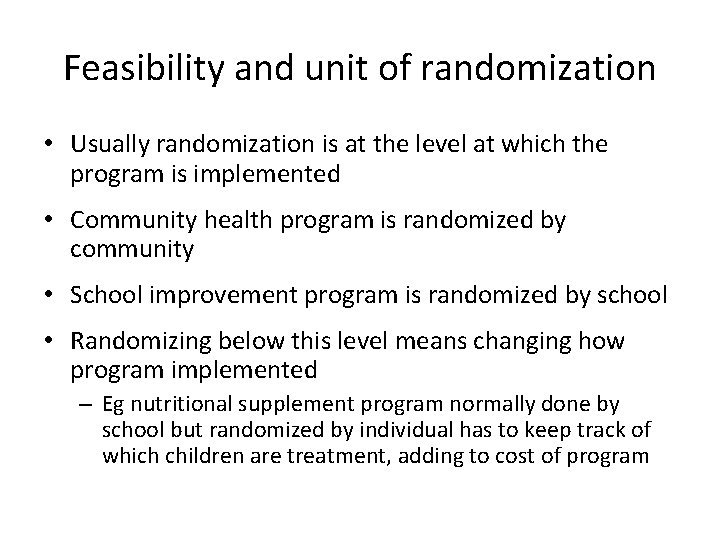 Feasibility and unit of randomization

• Usually randomization is at the level at which the program is implemented

• Community health program is randomized by community

• School improvement program is randomized by school

• Randomizing below this level means changing how program implemented

– Eg nutritional supplement program normally done by school but randomized by individual has to keep track of which children are treatment, adding to cost of program